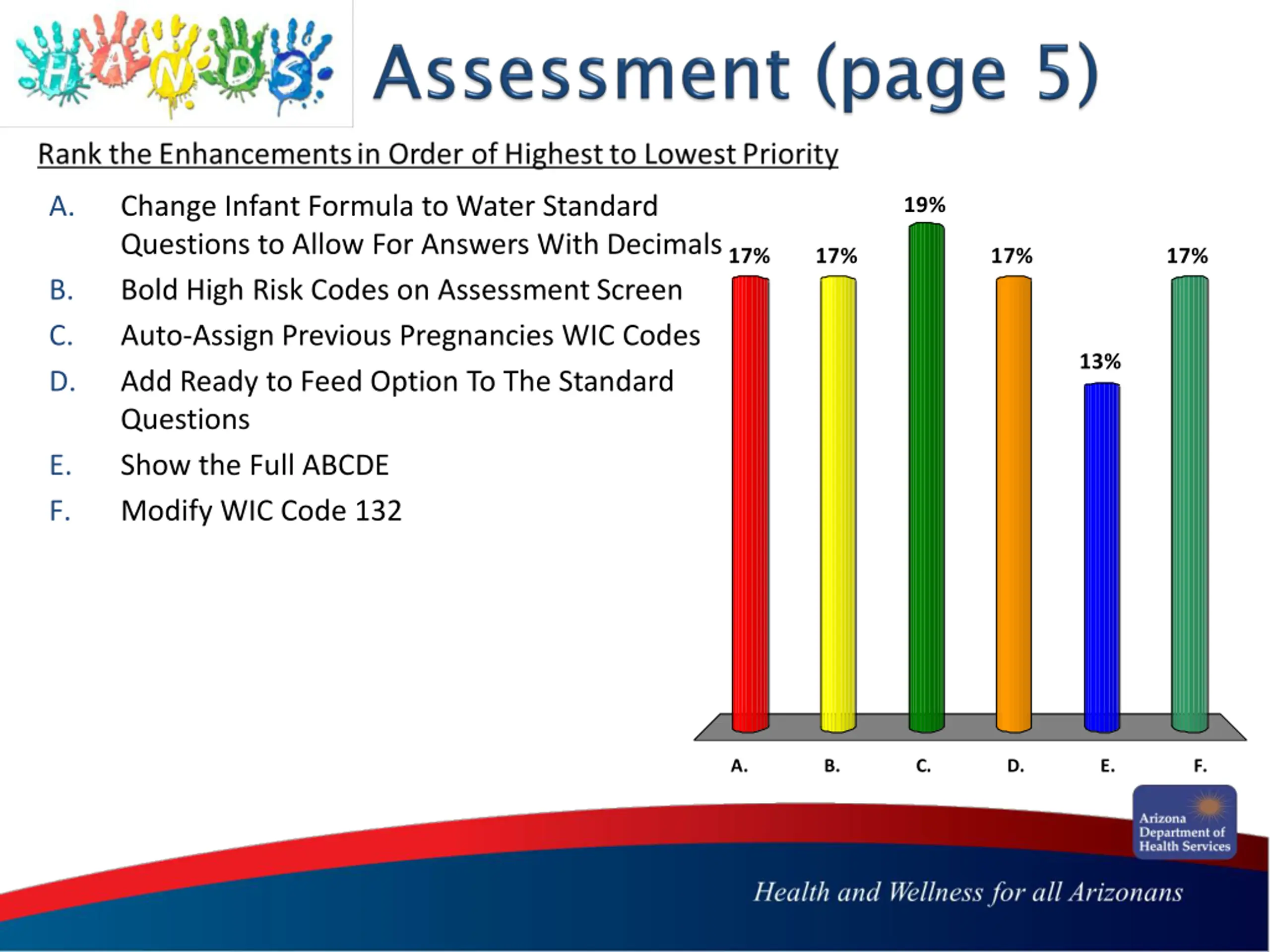 HANDS

Assessment (page 5)

Rank the Enhancements in Order of Highest to Lowest Priority

A. Change Infant Formula to Water Standard Questions to Allow For Answers With Decimals
B. Bold High Risk Codes on Assessment Screen
C. Auto-Assign Previous Pregnancies WIC Codes
D. Add Ready to Feed Option To The Standard Questions
E. Show the Full ABCDE
F. Modify WIC Code 132

17%
17%
19%
17%
13%
17%

A.
B.
C.
D.
E.
F.

Arizona Department of Health Services

Health and Wellness for all Arizonans